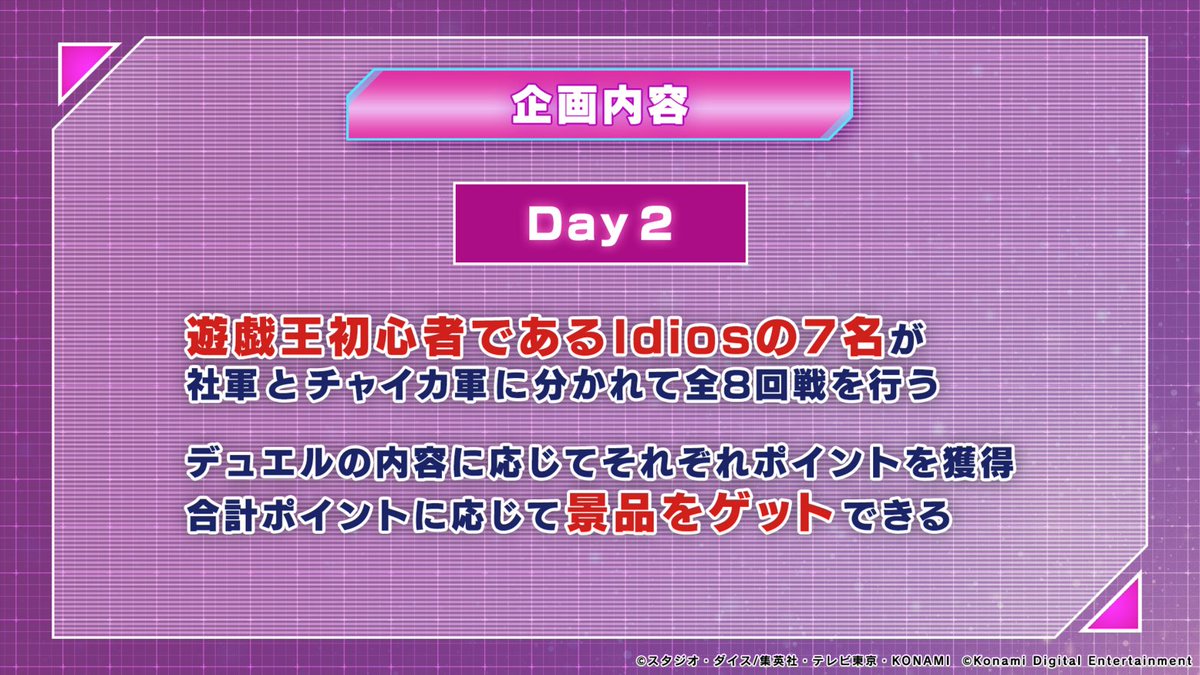 企画内容

Day 2

遊戯王初心者であるIdiosの7名が
社軍とチャイカ軍に分かれて全8回戦を行う

デュエルの内容に応じてそれぞれポイントを獲得
合計ポイントに応じて景品をゲットできる

©スタジオ・ダイス/集英社・テレビ東京・KONAMI ©Konami Digital Entertainment